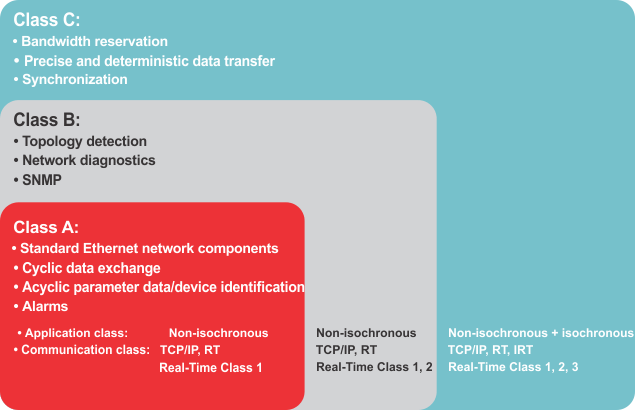 Class C:
• Bandwidth reservation
• Precise and deterministic data transfer
• Synchronization

Class B:
• Topology detection
• Network diagnostics
• SNMP

Class A:
• Standard Ethernet network components
• Cyclic data exchange
• Acyclic parameter data/device identification
• Alarms

• Application class: Non-isochronous
• Communication class: TCP/IP, RT
Real-Time Class 1

Non-isochronous
TCP/IP, RT
Real-Time Class 1, 2

Non-isochronous + isochronous
TCP/IP, RT, IRT
Real-Time Class 1, 2, 3